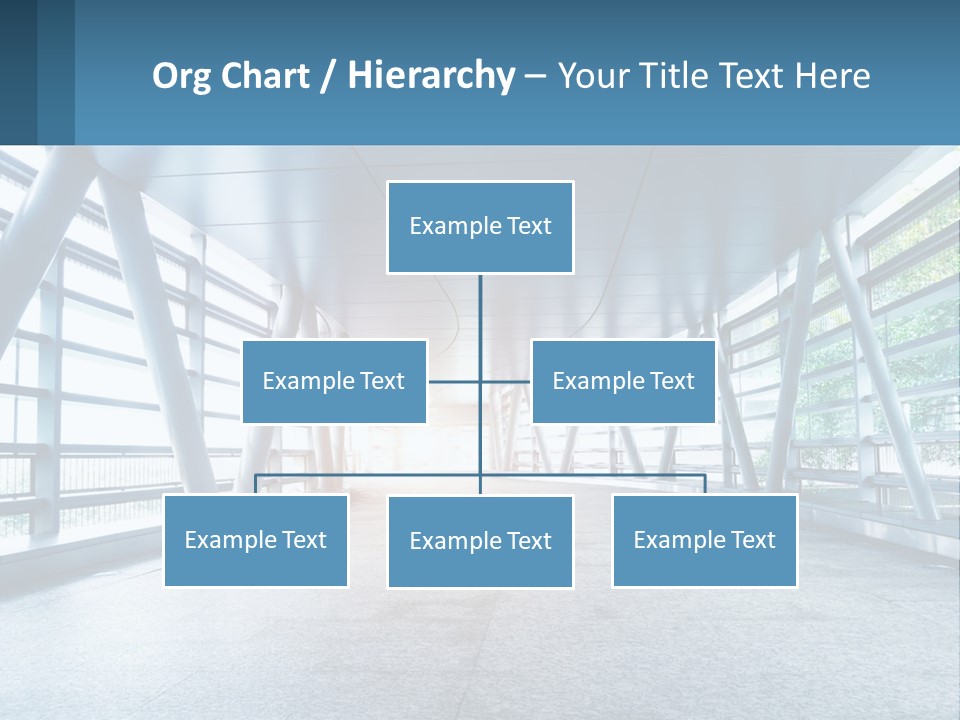 Org Chart / Hierarchy – Your Title Text Here

Example Text

Example Text

Example Text

Example Text

Example Text

Example Text